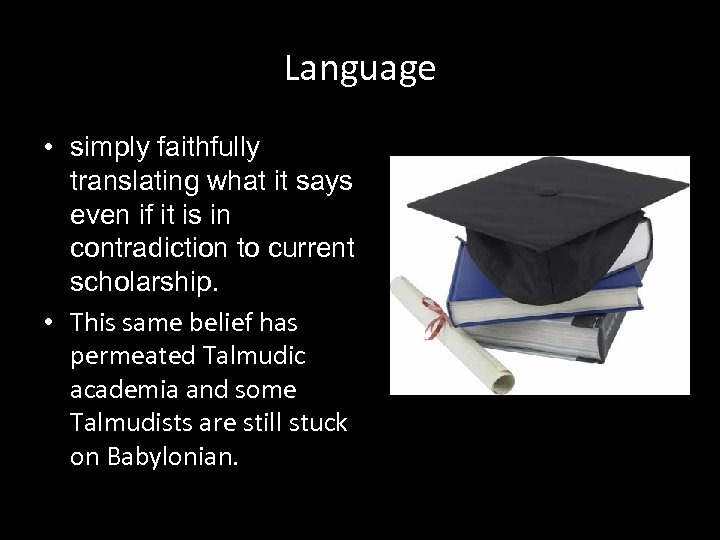 Language

• simply faithfully translating what it says even if it is in contradiction to current scholarship.
• This same belief has permeated Talmudic academia and some Talmudists are still stuck on Babylonian.